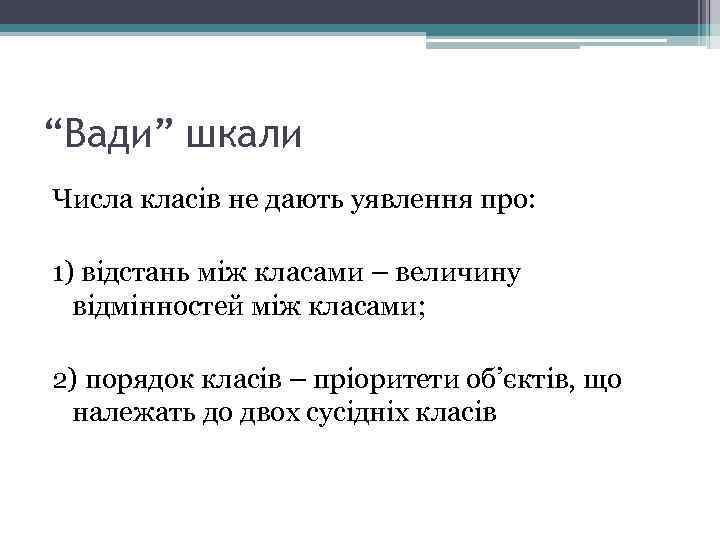 “Вади” шкали

Числа класів не дають уявлення про:

1) відстань між класами – величину відмінностей між класами;

2) порядок класів – пріоритети об’єктів, що належать до двох сусідніх класів